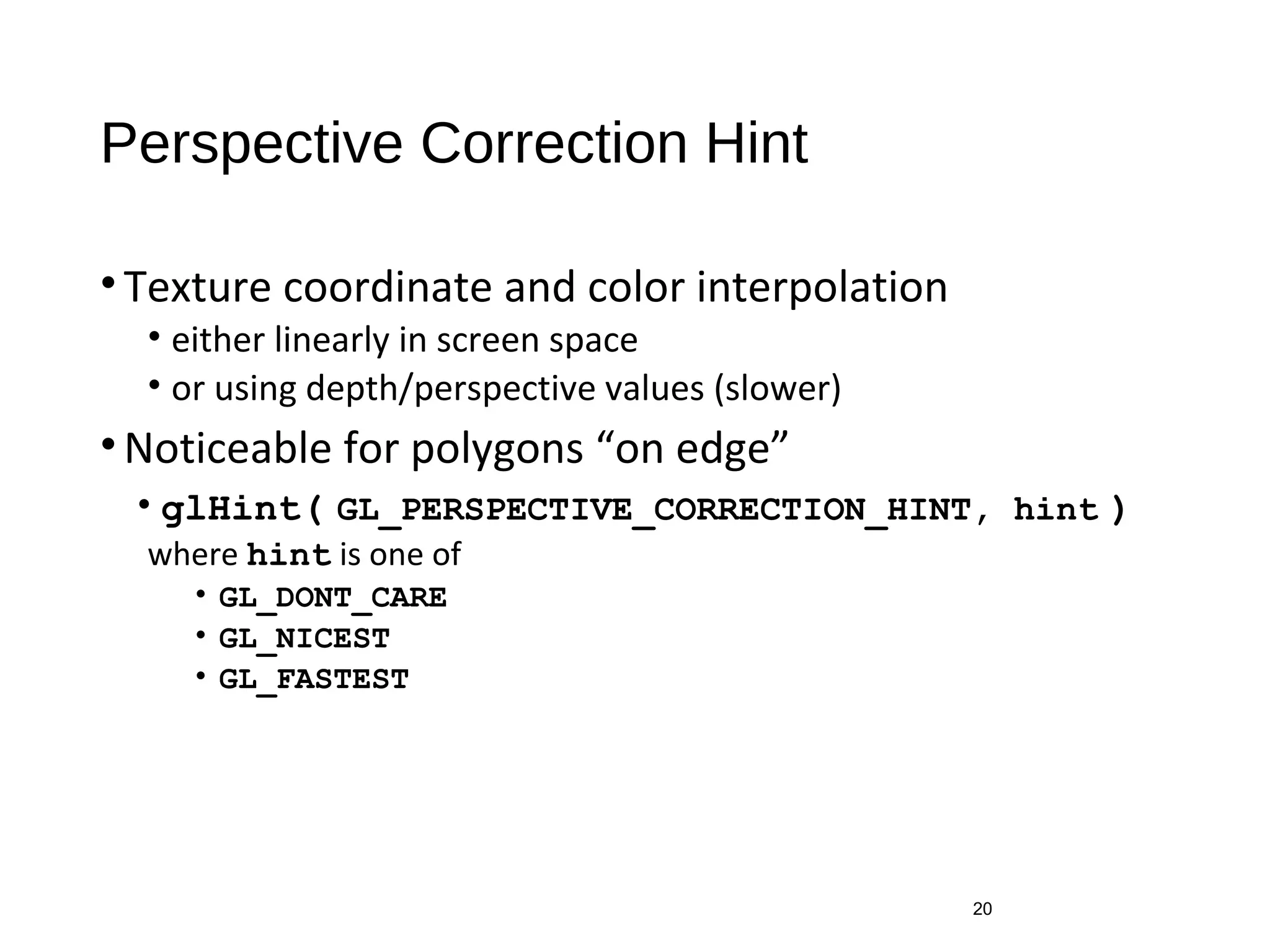 Perspective Correction Hint

• Texture coordinate and color interpolation
  • either linearly in screen space
  • or using depth/perspective values (slower)
• Noticeable for polygons “on edge”
  • glHint( GL_PERSPECTIVE_CORRECTION_HINT, hint )
  where hint is one of
    • GL_DONT_CARE
    • GL_NICEST
    • GL_FASTEST

20